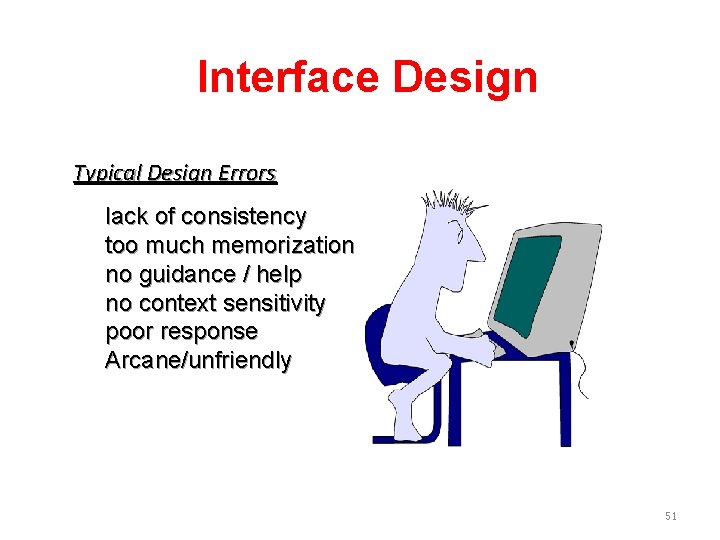 Interface Design

Typical Design Errors

lack of consistency
too much memorization
no guidance / help
no context sensitivity
poor response
Arcane/unfriendly

51